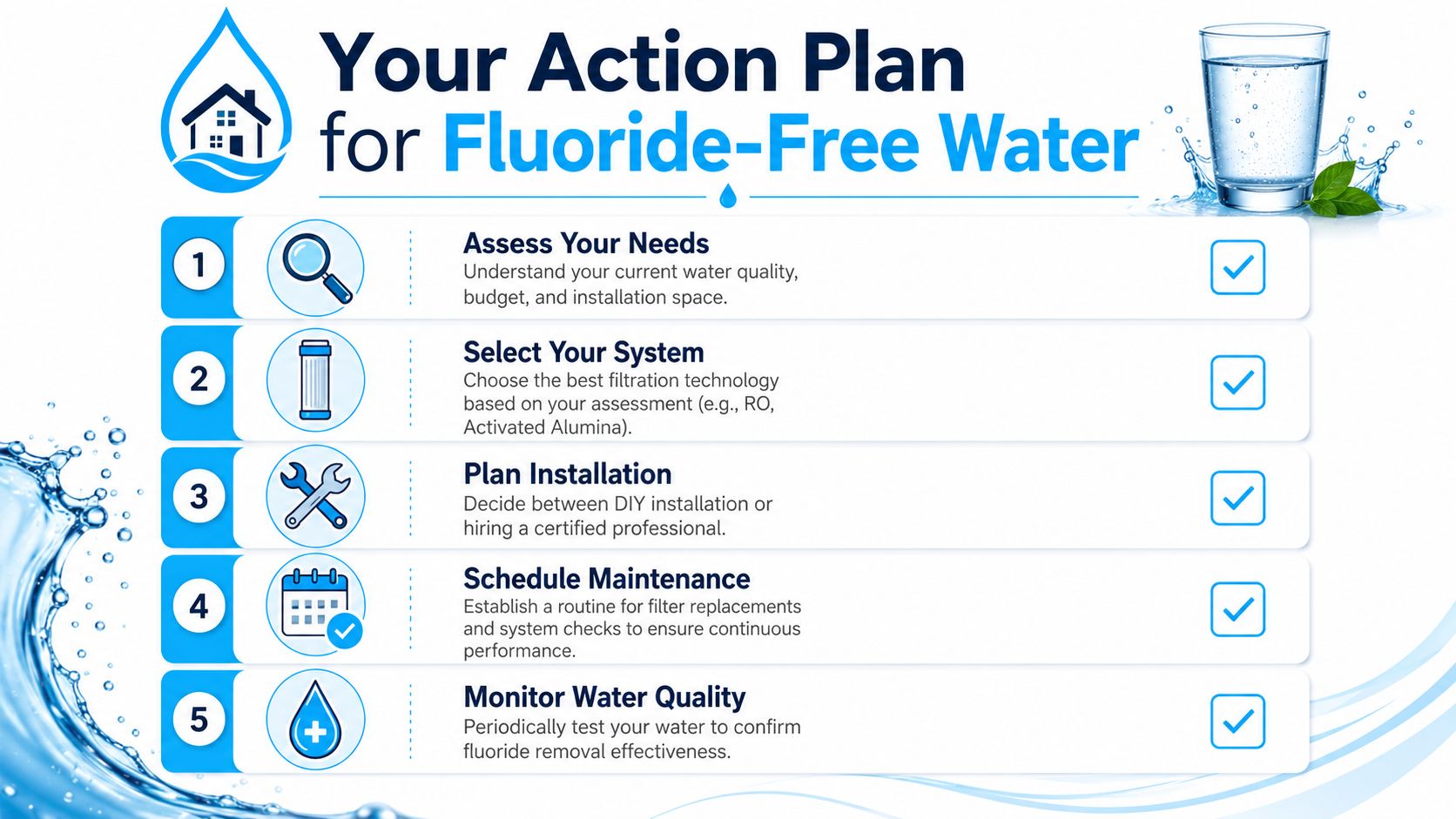 Your Action Plan for Fluoride-Free Water

1
Assess Your Needs
Understand your current water quality, budget, and installation space.

2
Select Your System
Choose the best filtration technology based on your assessment (e.g., RO, Activated Alumina).

3
Plan Installation
Decide between DIY installation or hiring a certified professional.

4
Schedule Maintenance
Establish a routine for filter replacements and system checks to ensure continuous performance.

5
Monitor Water Quality
Periodically test your water to confirm fluoride removal effectiveness.